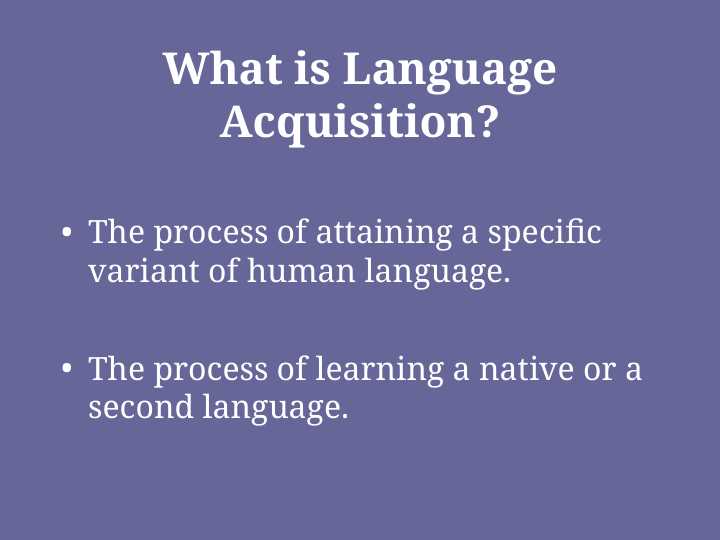 What is Language Acquisition?

• The process of attaining a specific variant of human language.

• The process of learning a native or a second language.